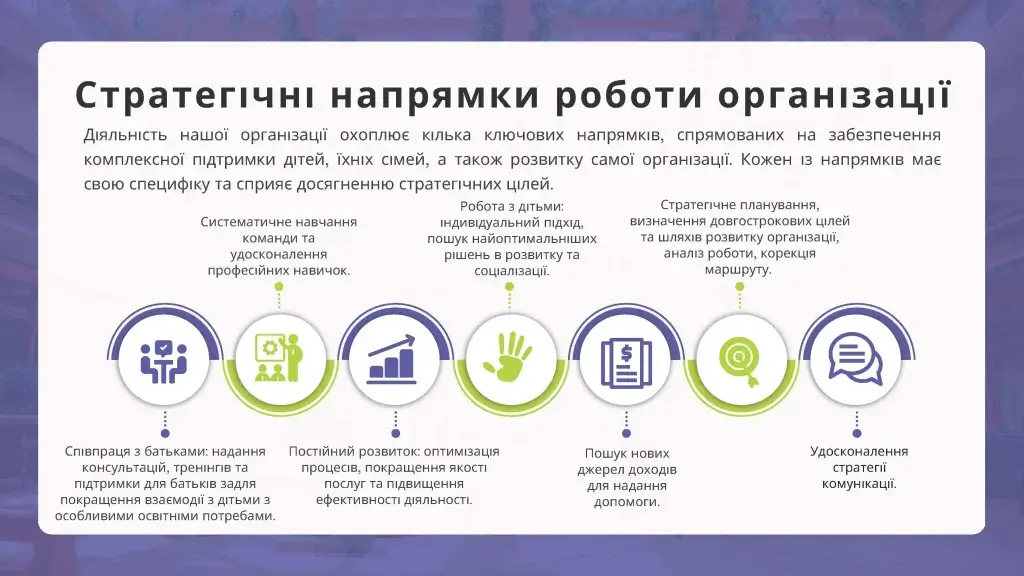 Стратегічні напрямки роботи організації

Діяльність нашої організації охоплює кілька ключових напрямків, спрямованих на забезпечення комплексної підтримки дітей, їхніх сімей, а також розвитку самої організації. Кожен із напрямків має свою специфіку та сприяє досягненню стратегічних цілей.

Систематичне навчання команди та удосконалення професійних навичок.

Робота з дітьми: індивідуальний підхід, пошук найоптимальніших рішень в розвитку та соціалізації.

Стратегічне планування, визначення довгострокових цілей та шляхів розвитку організації, аналіз роботи, корекція маршруту.

Співпраця з батьками: надання консультацій, тренінгів та підтримки для батьків задля покращення взаємодії з дітьми з особливими освітніми потребами.

Постійний розвиток: оптимізація процесів, покращення якості послуг та підвищення ефективності діяльності.

Пошук нових джерел доходів для надання допомоги.

Удосконалення стратегії комунікації.